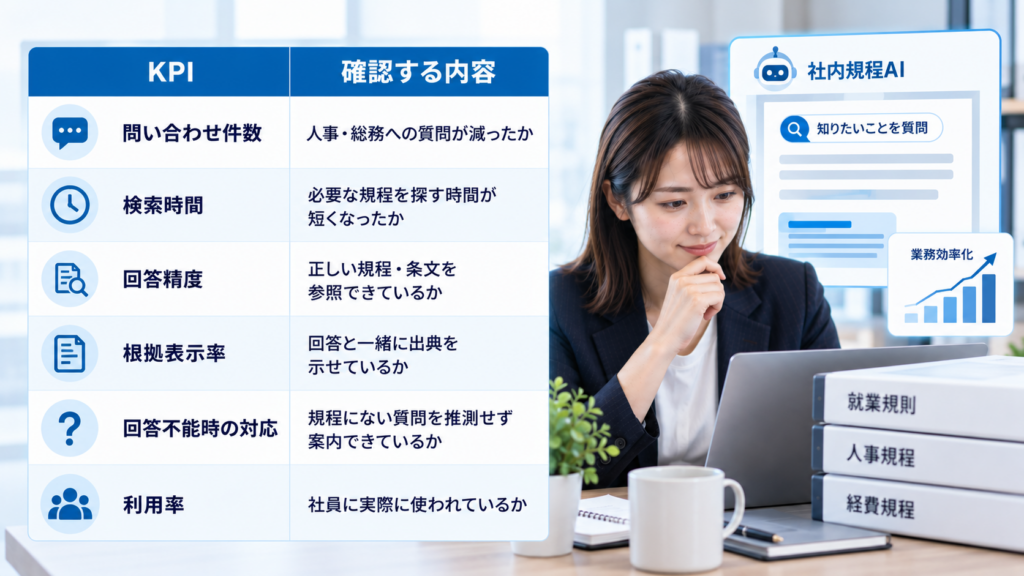 | KPI | 確認する内容 |
|---|---|
| 問い合わせ件数 | 人事・総務への質問が減ったか |
| 検索時間 | 必要な規程を探す時間が短くなったか |
| 回答精度 | 正しい規程・条文を参照できているか |
| 根拠表示率 | 回答と一緒に出典を示せているか |
| 回答不能時の対応 | 規程にない質問を推測せず案内できているか |
| 利用率 | 社員に実際に使われているか |

社内規程AI

知りたいことを質問

業務効率化

就業規則

人事規程

経費規程